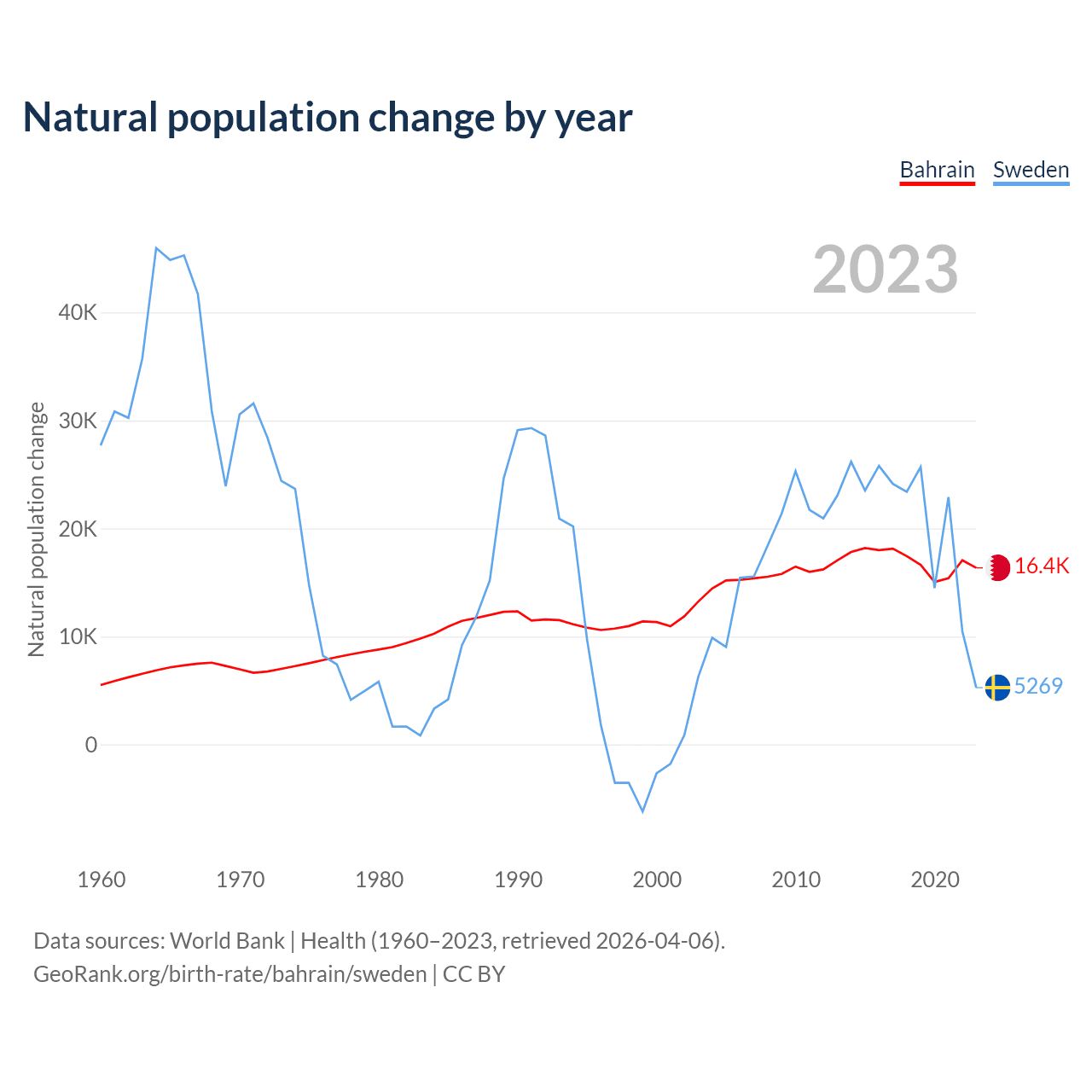 Natural population change by year

Bahrain Sweden

2023

Natural population change

40K
30K
20K
10K
0

16.4K
5269

1960 1970 1980 1990 2000 2010 2020

Data sources: World Bank | Health (1960–2023, retrieved 2026-04-06).
GeoRank.org/birth-rate/bahrain/sweden | CC BY